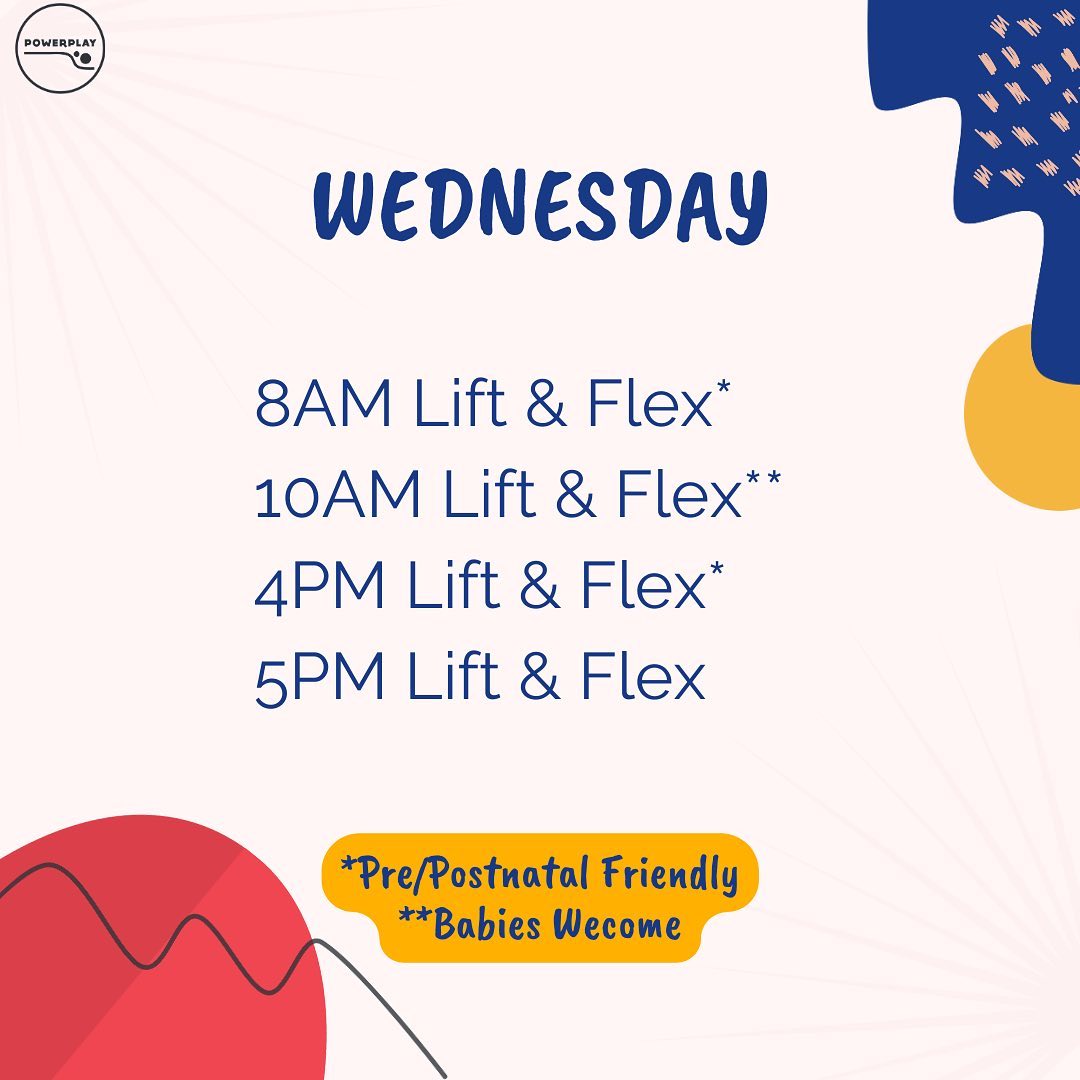 POWERPLAY

WEDNESDAY

8AM Lift & Flex*
10AM Lift & Flex**
4PM Lift & Flex*
5PM Lift & Flex

*Pre/Postnatal Friendly
**Babies Wecome